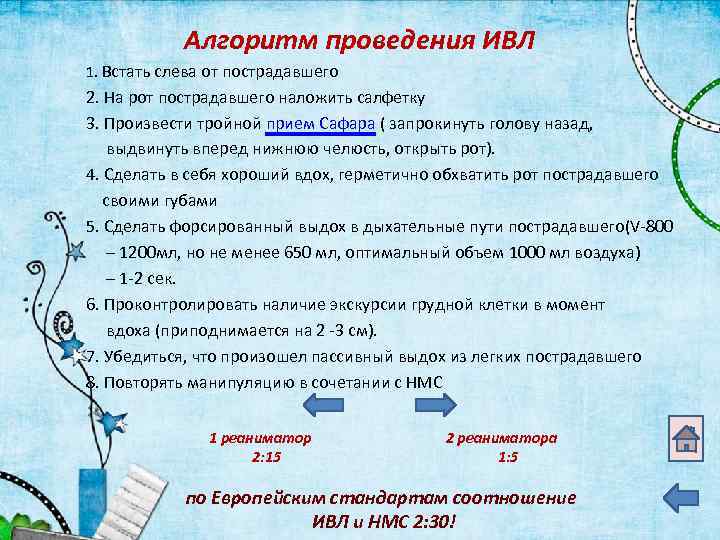 Алгоритм проведения ИВЛ

1. Встать слева от пострадавшего

2. На рот пострадавшего наложить салфетку

3. Произвести тройной прием Сафара ( запрокинуть голову назад, выдвинуть вперед нижнюю челюсть, открыть рот).

4. Сделать в себя хороший вдох, герметично обхватить рот пострадавшего своими губами

5. Сделать форсированный выдох в дыхательные пути пострадавшего(V-800 – 1200мл, но не менее 650 мл, оптимальный объем 1000 мл воздуха) – 1-2 сек.

6. Проконтролировать наличие экскурсии грудной клетки в момент вдоха (приподнимается на 2 -3 см).

7. Убедиться, что произошел пассивный выдох из легких пострадавшего

8. Повторять манипуляцию в сочетании с НМС

1 реаниматор
2:15

2 реаниматора
1:5

по Европейским стандартам соотношение ИВЛ и НМС 2:30!